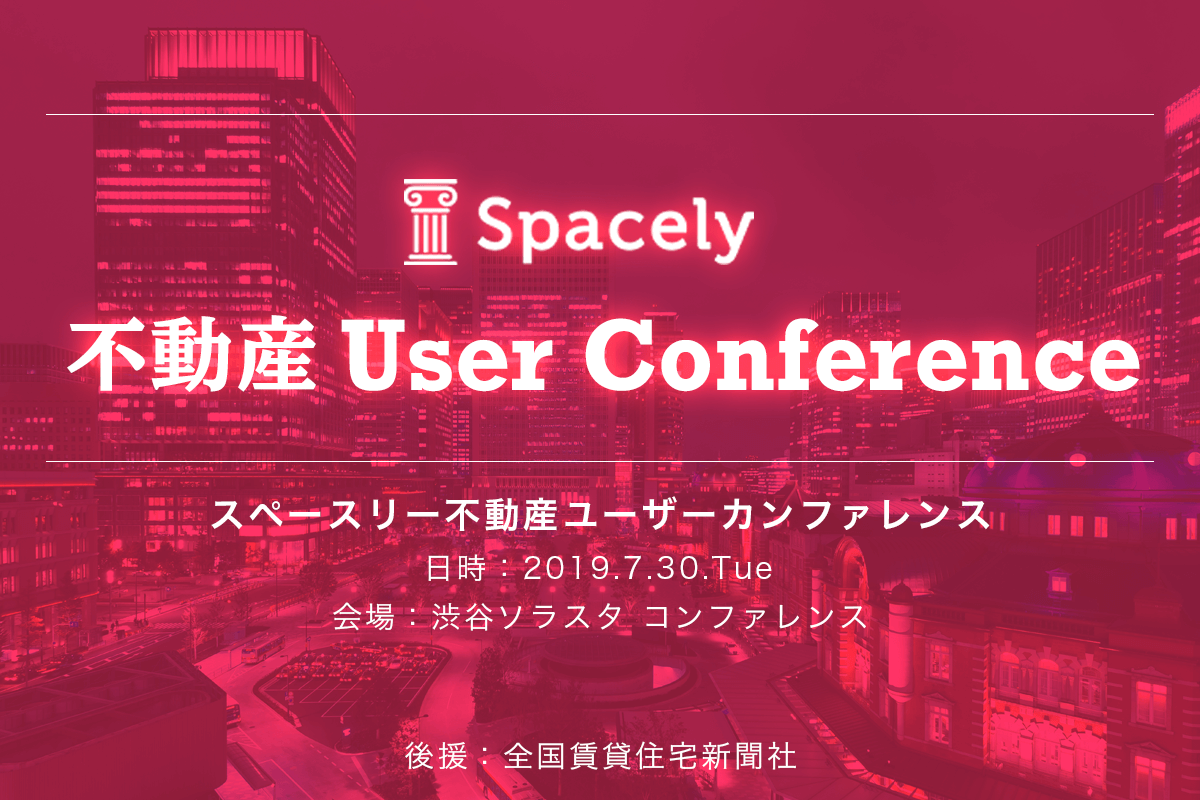 Spacely

不動産 User Conference

スペースリー不動産ユーザーカンファレンス

日時：2019.7.30.Tue

会場：渋谷ソラスタ コンファレンス

後援：全国賃貸住宅新聞社